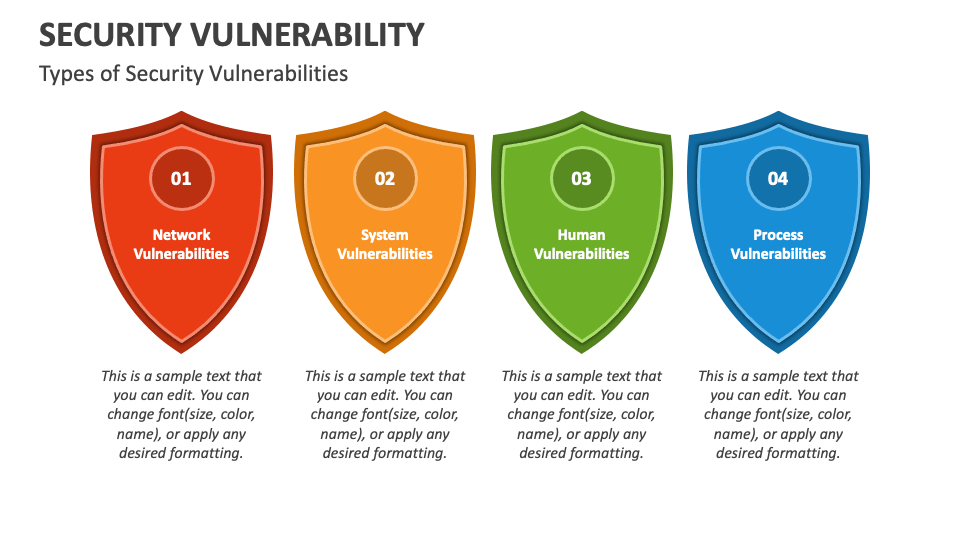 SECURITY VULNERABILITY

Types of Security Vulnerabilities

01

Network Vulnerabilities

This is a sample text that you can edit. You can change font(size, color, name), or apply any desired formatting.

02

System Vulnerabilities

This is a sample text that you can edit. You can change font(size, color, name), or apply any desired formatting.

03

Human Vulnerabilities

This is a sample text that you can edit. You can change font(size, color, name), or apply any desired formatting.

04

Process Vulnerabilities

This is a sample text that you can edit. You can change font(size, color, name), or apply any desired formatting.